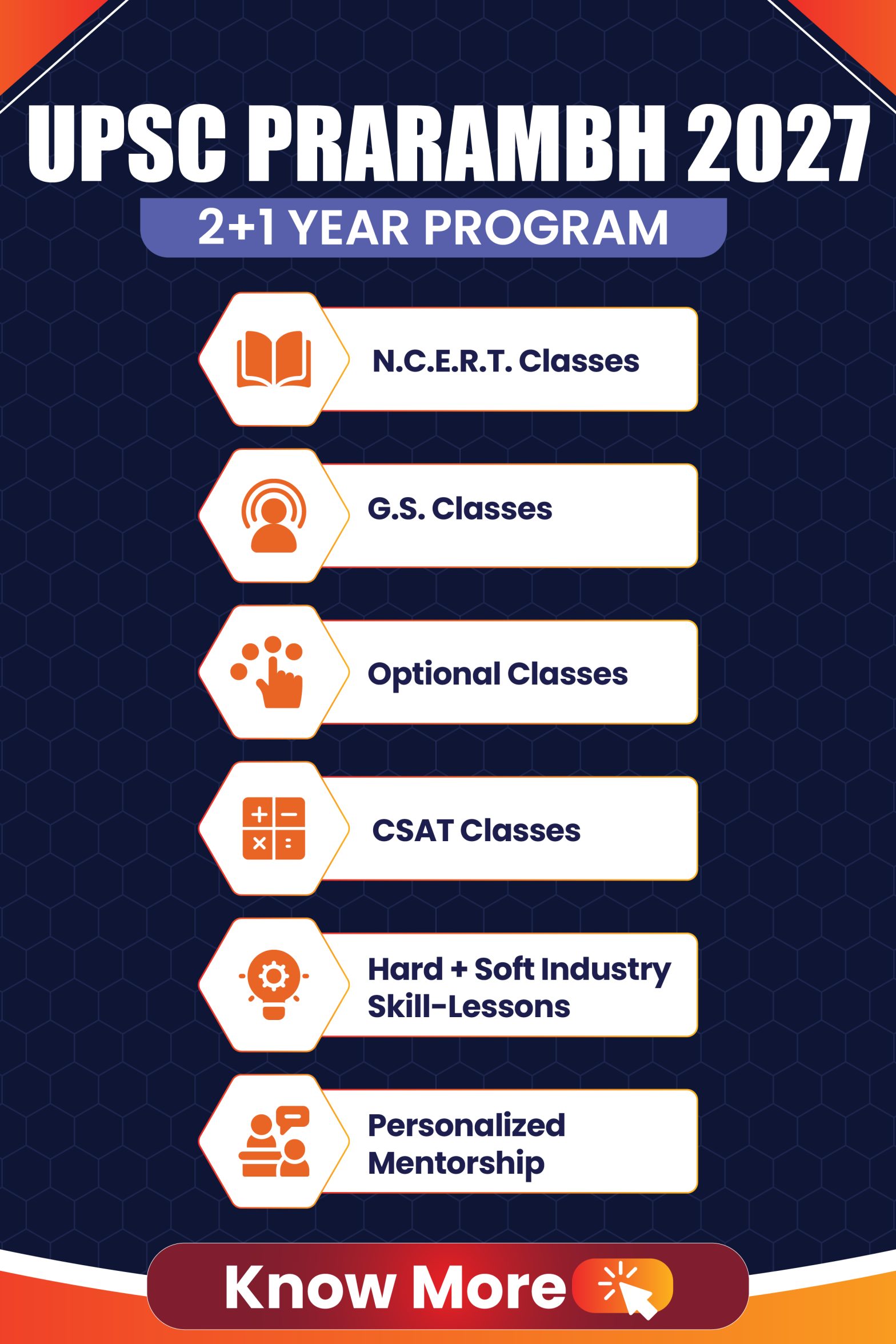 UPSC PRARAMBH 2027

2+1 YEAR PROGRAM

N.C.E.R.T. Classes

G.S. Classes

Optional Classes

CSAT Classes

Hard + Soft Industry Skill-Lessons

Personalized Mentorship

Know More